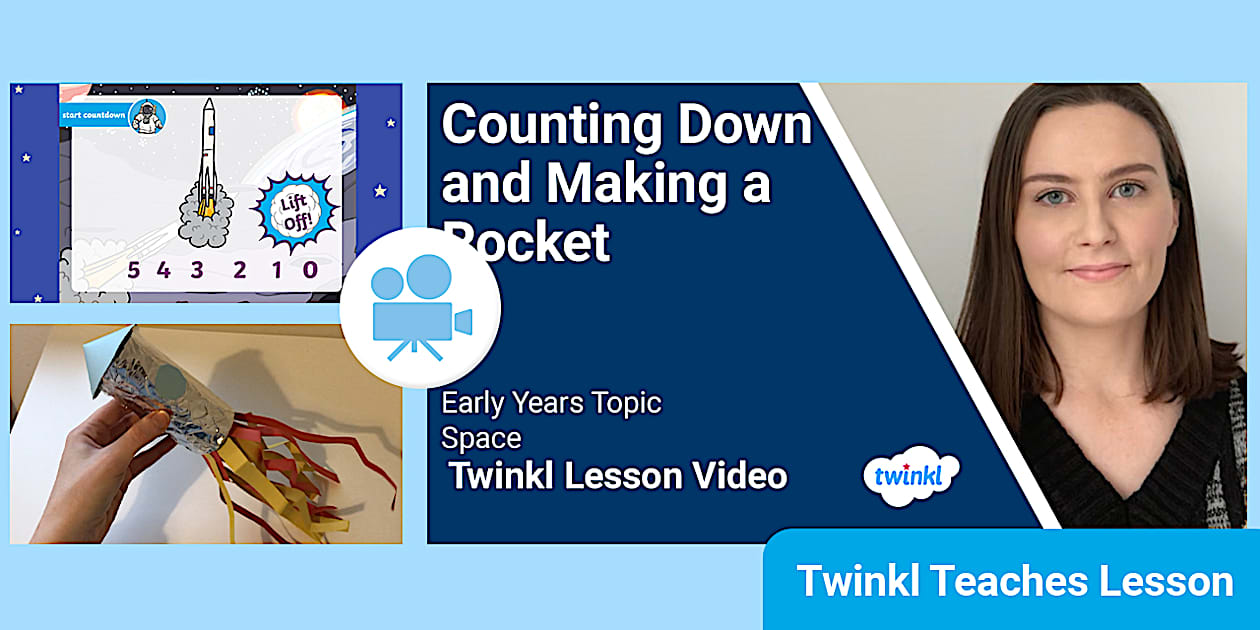 start countdown

Lift Off!

5 4 3 2 1 0

Counting Down and Making a Rocket

Early Years Topic
Space
Twinkl Lesson Video

twinkl

Twinkl Teaches Lesson